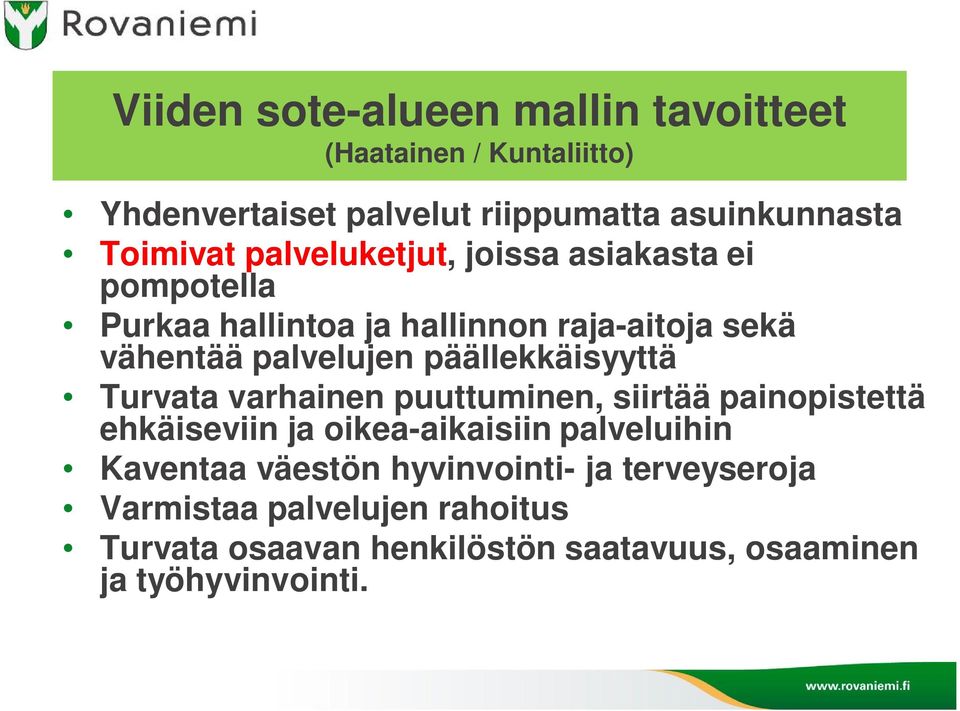 Rovaniemi

Viiden sote-alueen mallin tavoitteet
(Haatainen / Kuntaliitto)

• Yhdenvertaiset palvelut riippumatta asuinkunnasta
• Toimivat palveluketjut, joissa asiakasta ei pompotella
• Purkaa hallintoa ja hallinnon raja-aitoja sekä vähentää palvelujen päällekkäisyyttä
• Turvata varhainen puuttuminen, siirtää painopistettä ehkäiseviin ja oikea-aikaisiin palveluihin
• Kaventaa väestön hyvinvointi- ja terveyseroja
• Varmistaa palvelujen rahoitus
• Turvata osaavan henkilöstön saatavuus, osaaminen ja työhyvinvointi.

www.rovaniemi.fi